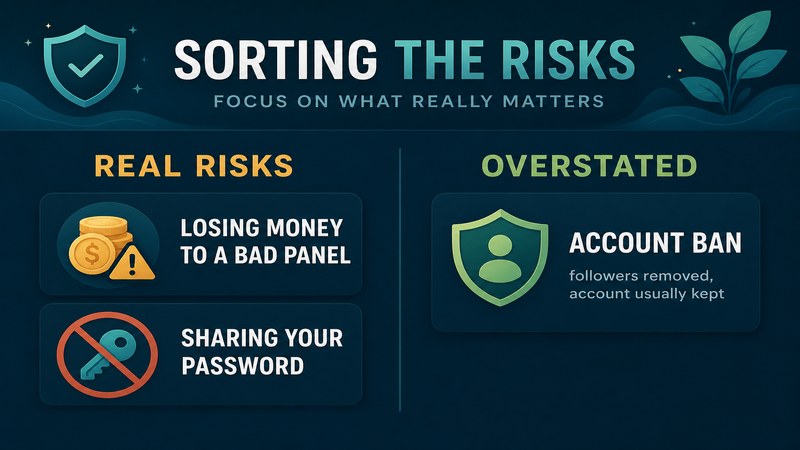 SORTING THE RISKS

FOCUS ON WHAT REALLY MATTERS

REAL RISKS

LOSING MONEY TO A BAD PANEL

SHARING YOUR PASSWORD

OVERSTATED

ACCOUNT BAN

followers removed, account usually kept